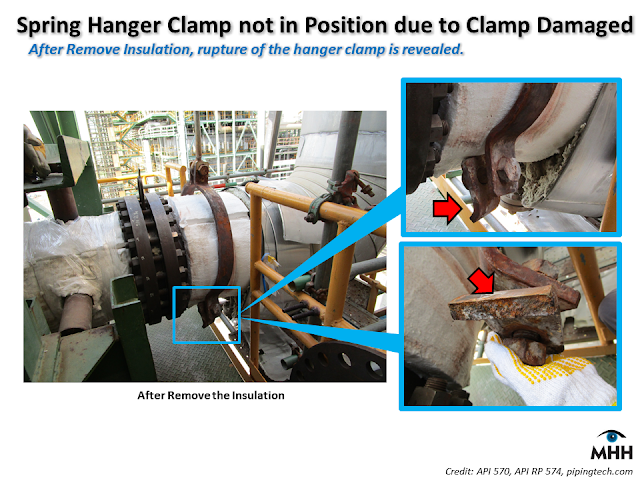 Spring Hanger Clamp not in Position due to Clamp Damaged

After Remove Insulation, rupture of the hanger clamp is revealed.

After Remove the Insulation

MHH

Credit: API 570, API RP 574, pipingtech.com